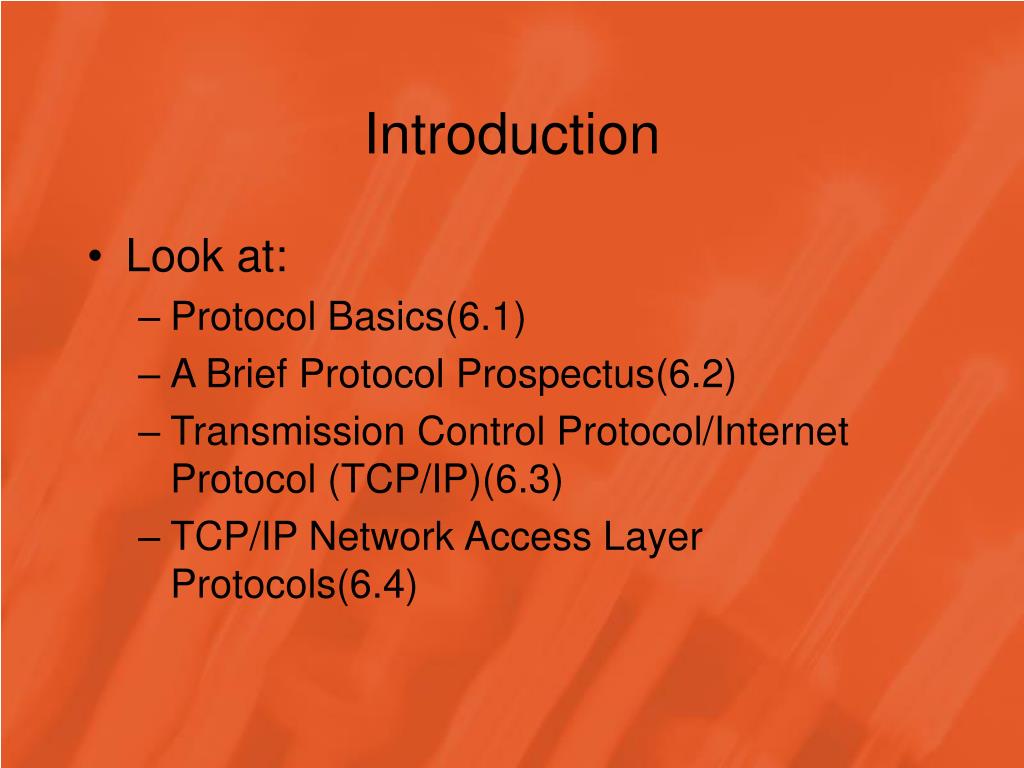 Introduction

• Look at:
– Protocol Basics(6.1)
– A Brief Protocol Prospectus(6.2)
– Transmission Control Protocol/Internet Protocol (TCP/IP)(6.3)
– TCP/IP Network Access Layer Protocols(6.4)